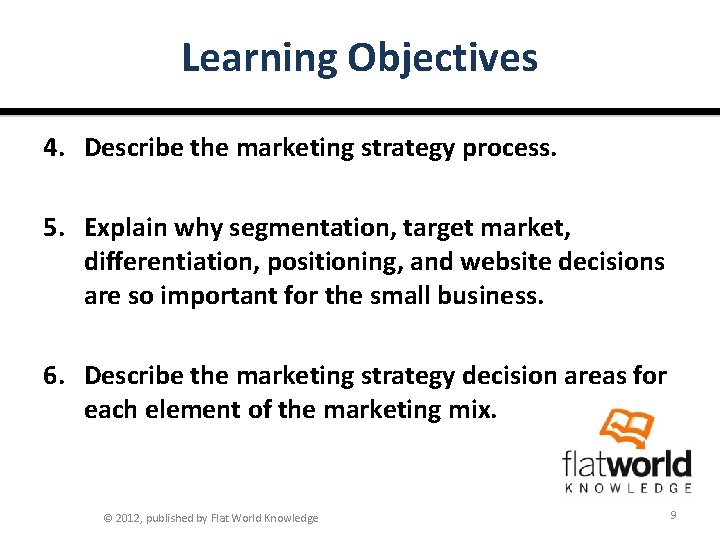 Learning Objectives

4. Describe the marketing strategy process.

5. Explain why segmentation, target market, differentiation, positioning, and website decisions are so important for the small business.

6. Describe the marketing strategy decision areas for each element of the marketing mix.

flatworld
KNOWLEDGE

© 2012, published by Flat World Knowledge

9